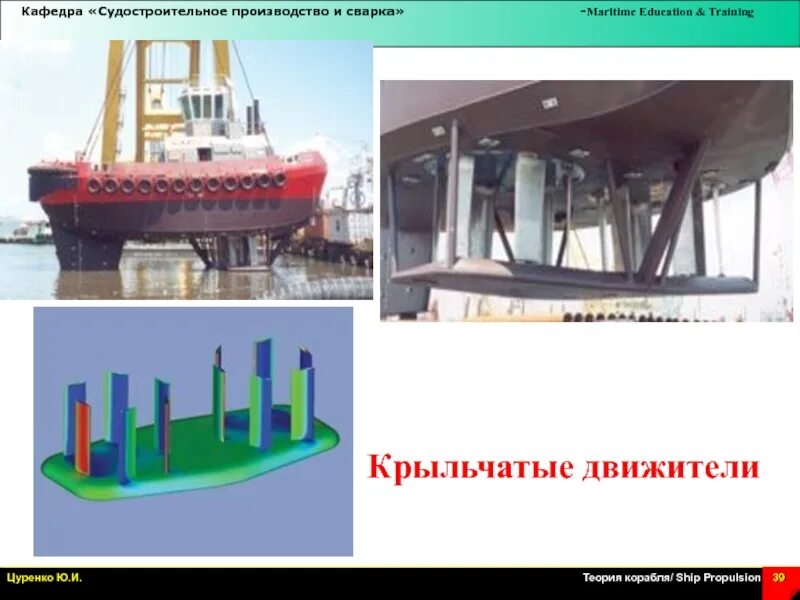 Кафедра «Судостроительное производство и сварка»

-Maritime Education & Training

Крыльчатые движители

Цуренко Ю.И.

Теория корабля/ Ship Propulsion

39